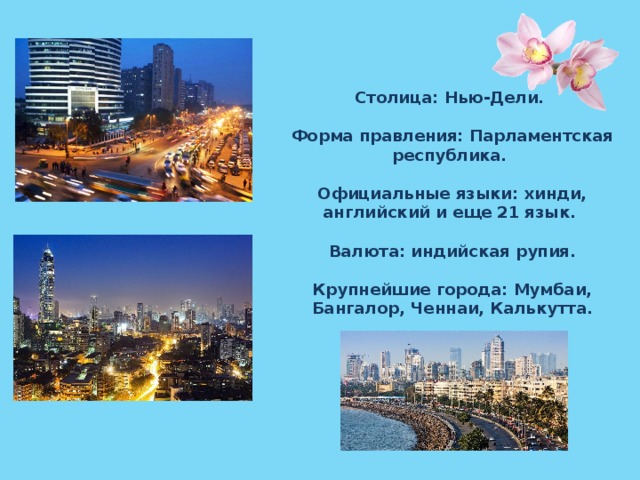 Столица: Нью-Дели.

Форма правления: Парламентская республика.

Официальные языки: хинди, английский и еще 21 язык.

Валюта: индийская рупия.

Крупнейшие города: Мумбаи, Бангалор, Ченнаи, Калькутта.